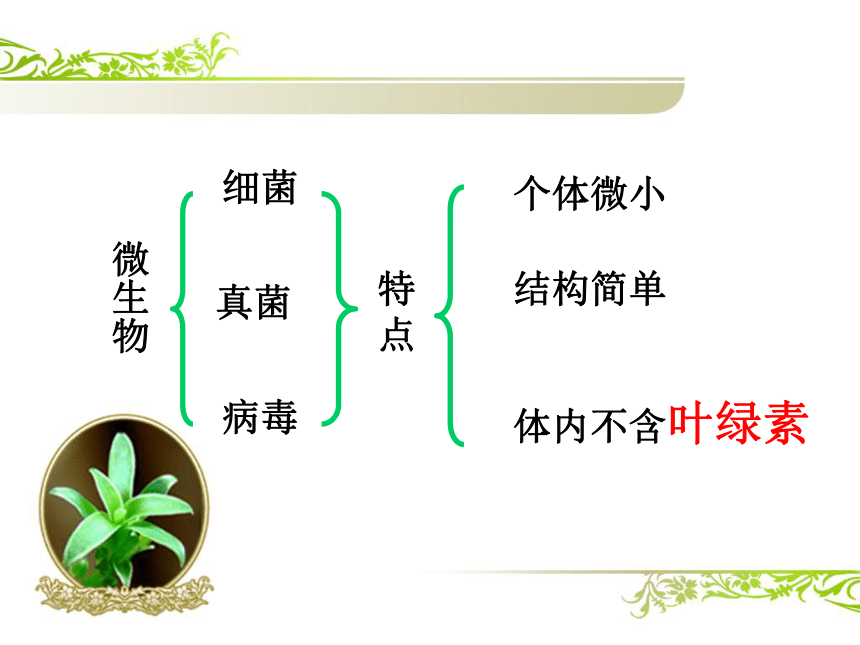 微生物

细菌

真菌

病毒

特点

个体微小

结构简单

体内不含叶绿素